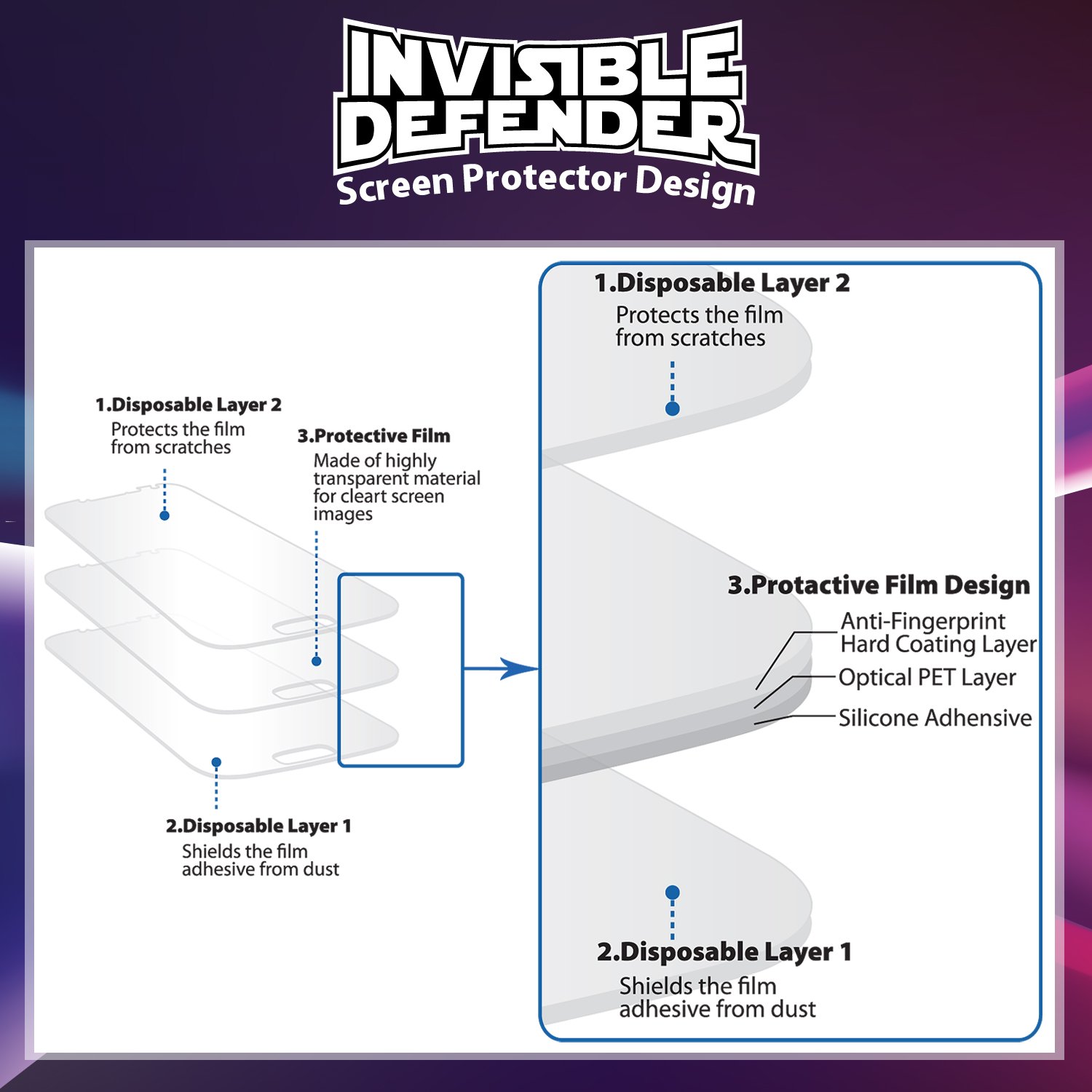 INVISIBLE DEFENDER
Screen Protector Design

1.Disposable Layer 2
Protects the film from scratches

3.Protective Film
Made of highly transparent material for cleart screen images

2.Disposable Layer 1
Shields the film adhesive from dust

1.Disposable Layer 2
Protects the film from scratches

3.Protactive Film Design
Anti-Fingerprint Hard Coating Layer
Optical PET Layer
Silicone Adhensive

2.Disposable Layer 1
Shields the film adhesive from dust